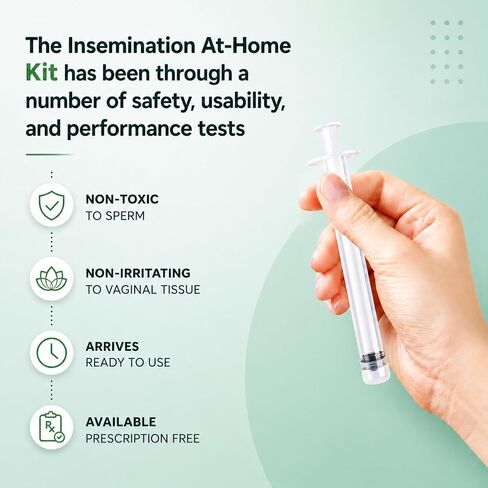 The Insemination At-Home Kit has been through a number of safety, usability, and performance tests

NON-TOXIC
TO SPERM

NON-IRRITATING
TO VAGINAL TISSUE

ARRIVES
READY TO USE

Rx

AVAILABLE
PRESCRIPTION FREE